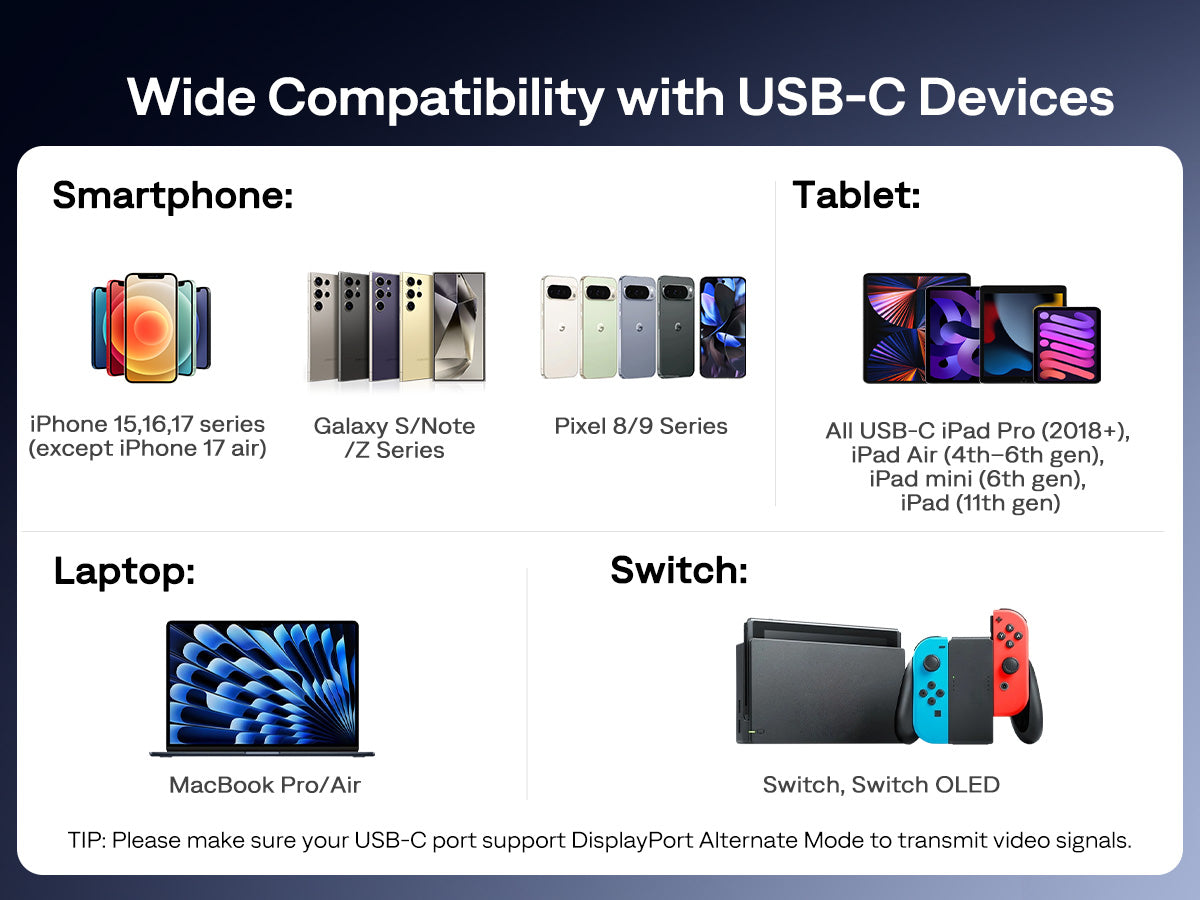 Wide Compatibility with USB-C Devices

Smartphone:

iPhone 15,16,17 series (except iPhone 17 air)

Galaxy S/Note /Z Series

Pixel 8/9 Series

Tablet:

All USB-C iPad Pro (2018+), iPad Air (4th–6th gen), iPad mini (6th gen), iPad (11th gen)

Laptop:

MacBook Pro/Air

Switch:

Switch, Switch OLED

TIP: Please make sure your USB-C port support DisplayPort Alternate Mode to transmit video signals.